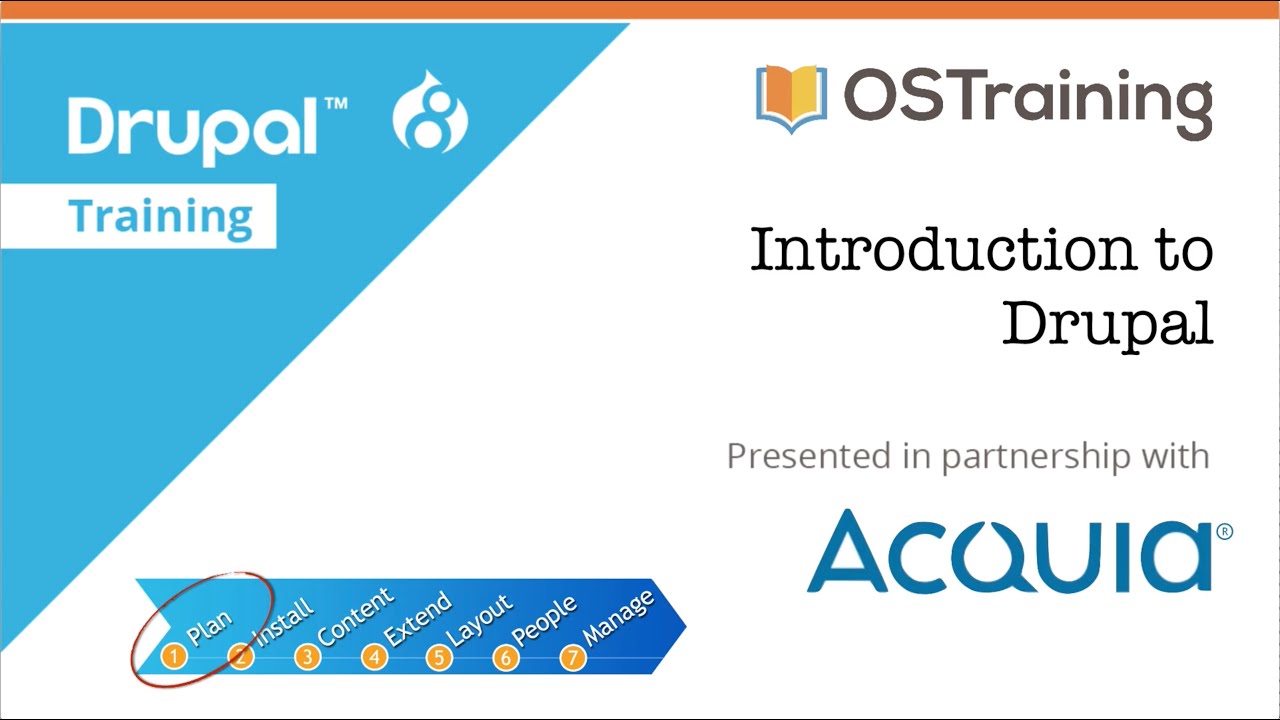 Drupal™ 8

Training

OSTraining

Introduction to Drupal

Presented in partnership with

ACQUIA®

1 Plan 2 Install 3 Content 4 Extend 5 Layout 6 People 7 Manage